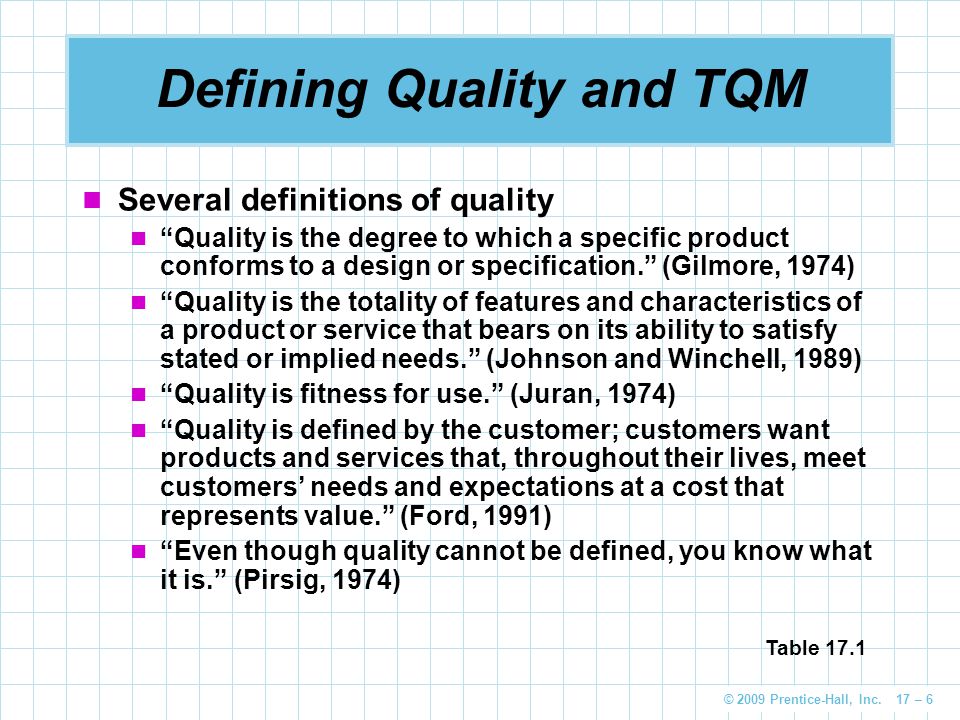 Defining Quality and TQM

Several definitions of quality

“Quality is the degree to which a specific product conforms to a design or specification.” (Gilmore, 1974)

“Quality is the totality of features and characteristics of a product or service that bears on its ability to satisfy stated or implied needs.” (Johnson and Winchell, 1989)

“Quality is fitness for use.” (Juran, 1974)

“Quality is defined by the customer; customers want products and services that, throughout their lives, meet customers’ needs and expectations at a cost that represents value.” (Ford, 1991)

“Even though quality cannot be defined, you know what it is.” (Pirsig, 1974)

Table 17.1

© 2009 Prentice-Hall, Inc. 17 – 6